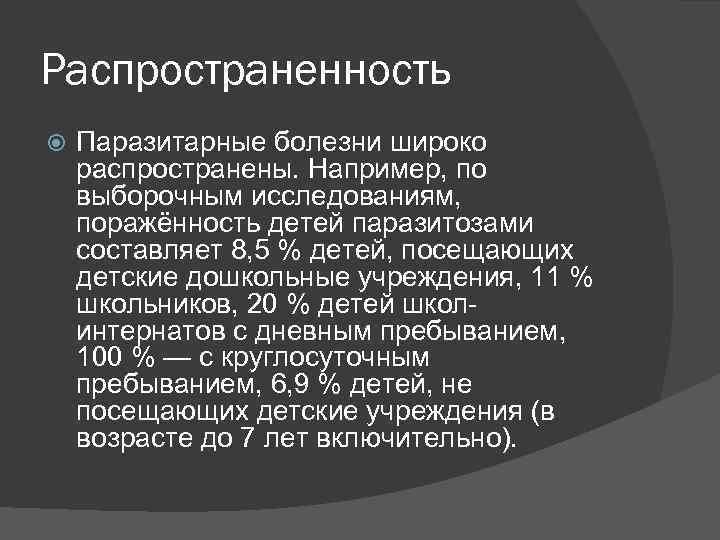 Распространенность

Паразитарные болезни широко распространены. Например, по выборочным исследованиям, поражённость детей паразитозами составляет 8,5 % детей, посещающих детские дошкольные учреждения, 11 % школьников, 20 % детей школ-интернатов с дневным пребыванием, 100 % — с круглосуточным пребыванием, 6,9 % детей, не посещающих детские учреждения (в возрасте до 7 лет включительно).